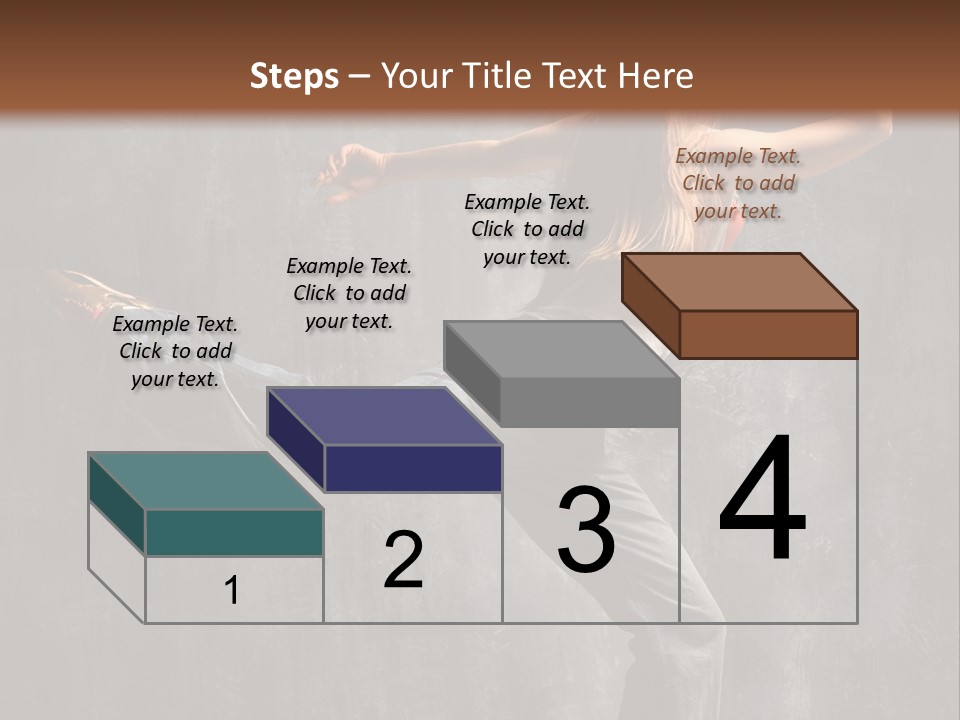 Steps – Your Title Text Here

Example Text. Click to add your text.

Example Text. Click to add your text.

Example Text. Click to add your text.

Example Text. Click to add your text.

1

2

3

4